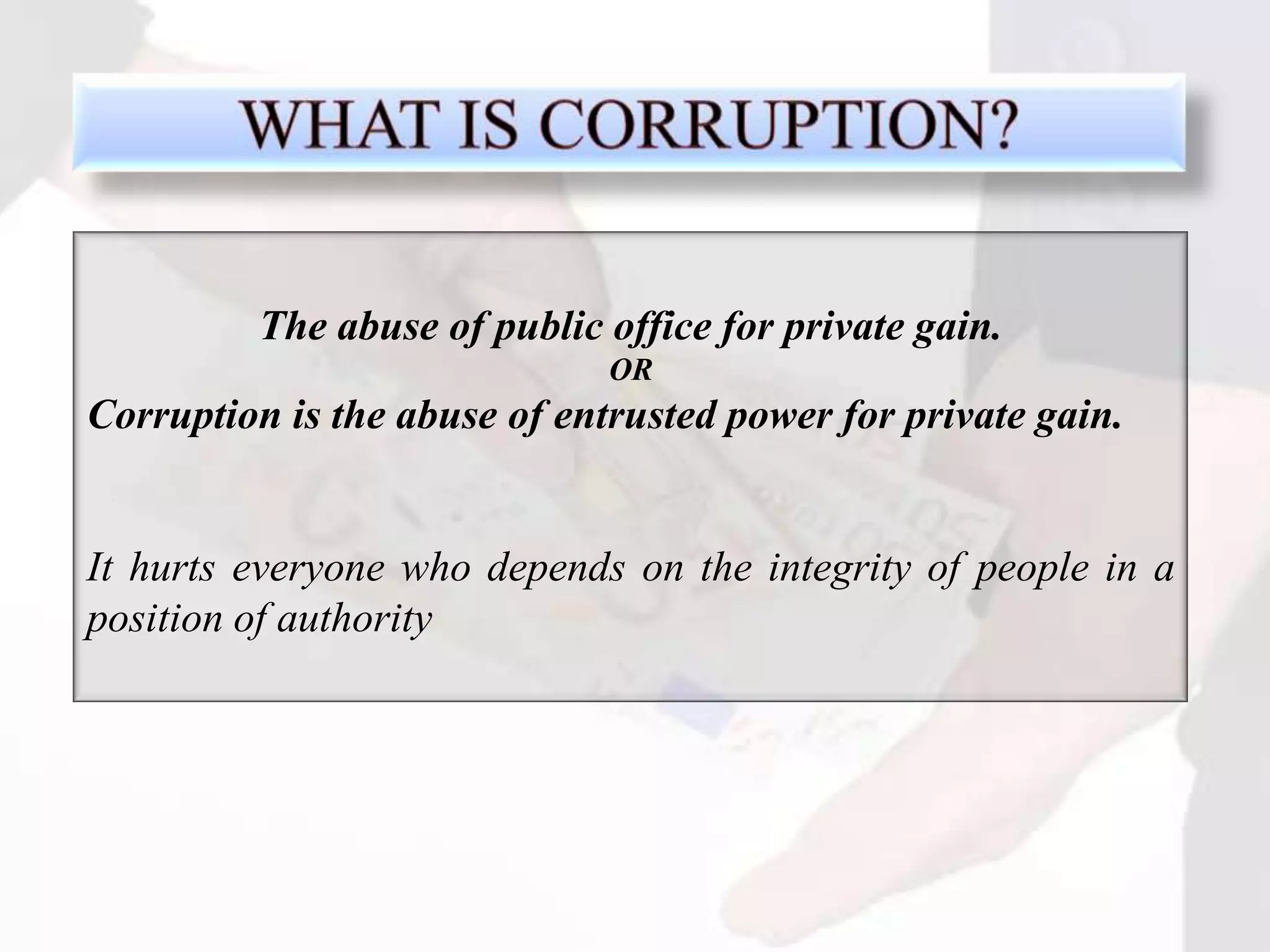 WHAT IS CORRUPTION?

The abuse of public office for private gain.
OR
Corruption is the abuse of entrusted power for private gain.

It hurts everyone who depends on the integrity of people in a position of authority